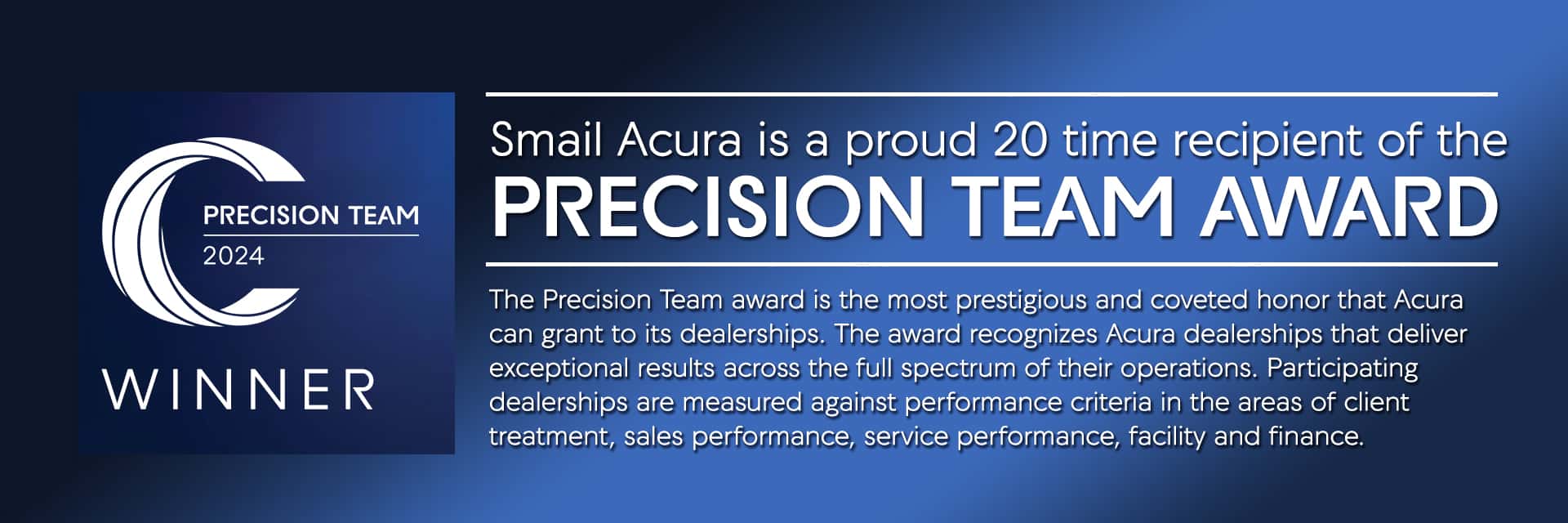 PRECISION TEAM
2024
WINNER

Smail Acura is a proud 20 time recipient of the
PRECISION TEAM AWARD

The Precision Team award is the most prestigious and coveted honor that Acura can grant to its dealerships. The award recognizes Acura dealerships that deliver exceptional results across the full spectrum of their operations. Participating dealerships are measured against performance criteria in the areas of client treatment, sales performance, service performance, facility and finance.